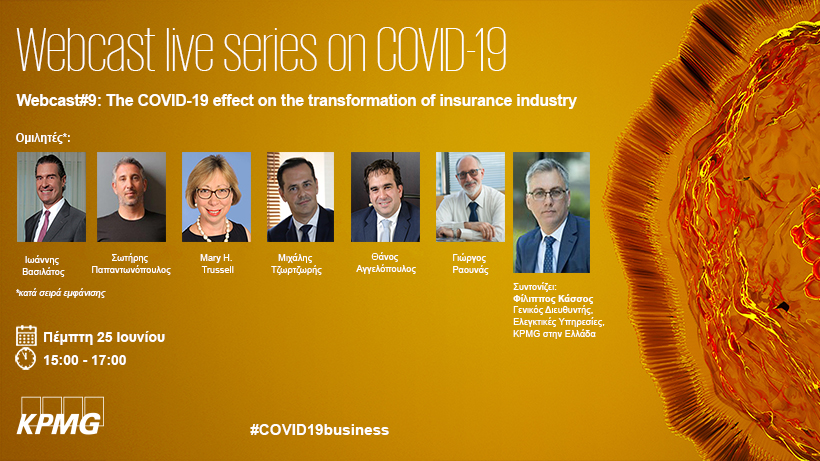 Webcast live series on COVID-19

Webcast#9: The COVID-19 effect on the transformation of insurance industry

Ομιλητές*:

Ιωάννης Βασιλάτος

Σωτήρης Παπαντωνόπουλος

Mary H. Trussell

Μιχάλης Τζωρτζωρής

Θάνος Αγγελόπουλος

Γιώργος Ραουνάς

Συντονίζει:
Φίλιππος Κάσσος
Γενικός Διευθυντής, Ελεγκτικές Υπηρεσίες, KPMG στην Ελλάδα

*κατά σειρά εμφάνισης

Πέμπτη 25 Ιουνίου

15:00 - 17:00

KPMG

#COVID19business